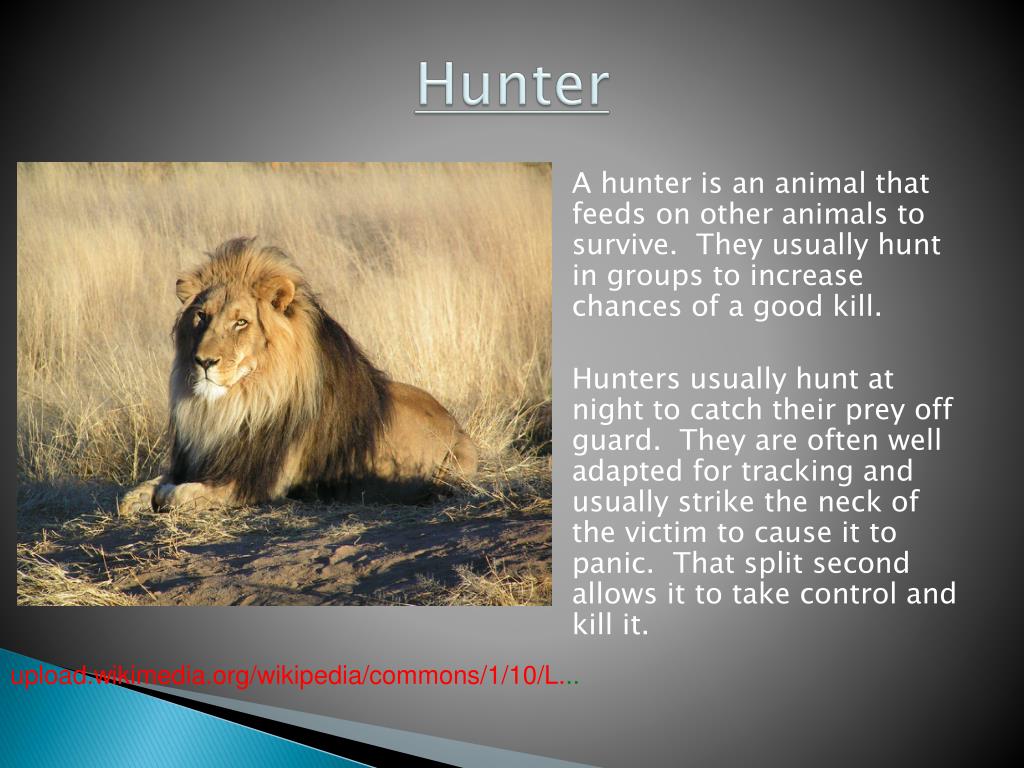 Hunter

A hunter is an animal that feeds on other animals to survive. They usually hunt in groups to increase chances of a good kill.

Hunters usually hunt at night to catch their prey off guard. They are often well adapted for tracking and usually strike the neck of the victim to cause it to panic. That split second allows it to take control and kill it.

upload.wikimedia.org/wikipedia/commons/1/10/L...